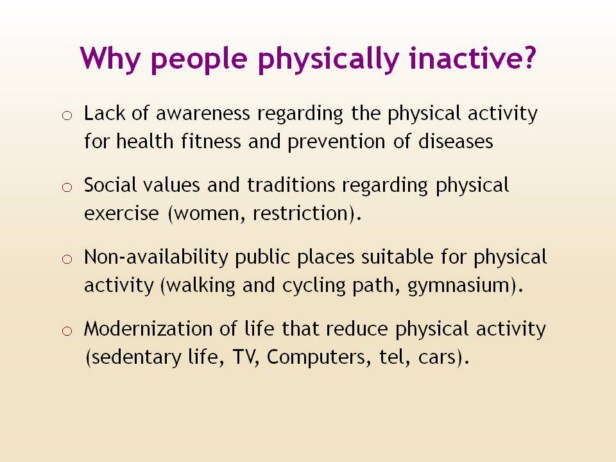 Why people physically inactive?

○ Lack of awareness regarding the physical activity for health fitness and prevention of diseases

○ Social values and traditions regarding physical exercise (women, restriction).

○ Non-availability public places suitable for physical activity (walking and cycling path, gymnasium).

○ Modernization of life that reduce physical activity (sedentary life, TV, Computers, tel, cars).